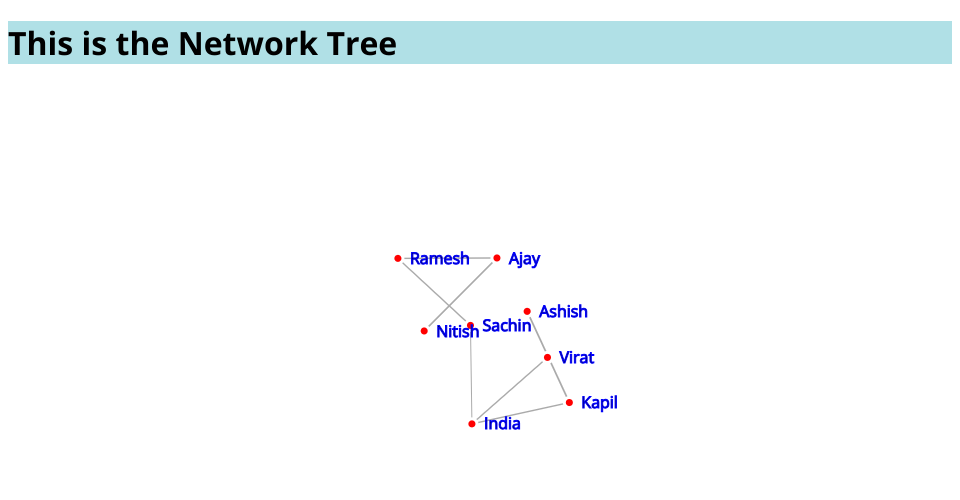 This is the Network Tree

Ramesh
Ajay
Ashish
Nitish
Sachin
Virat
Kapil
India